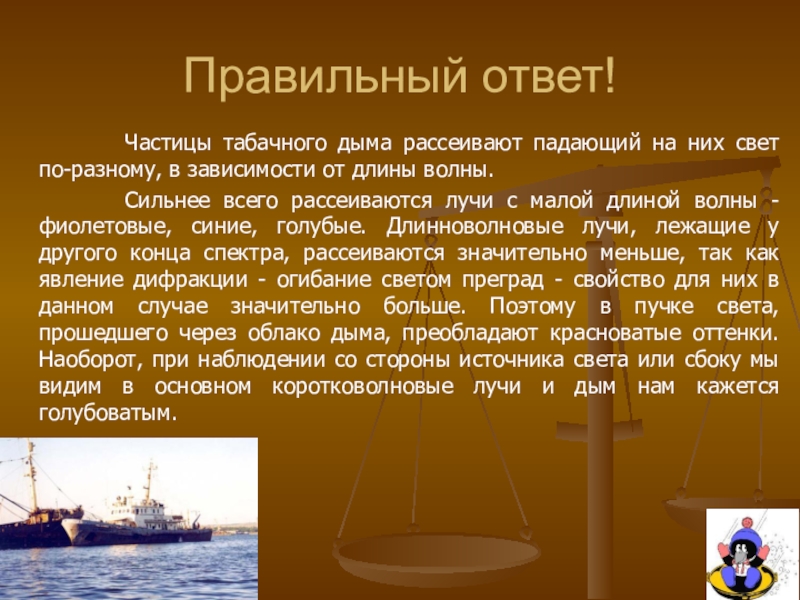 Правильный ответ!

Частицы табачного дыма рассеивают падающий на них свет по-разному, в зависимости от длины волны.

Сильнее всего рассеиваются лучи с малой длиной волны - фиолетовые, синие, голубые. Длинноволновые лучи, лежащие у другого конца спектра, рассеиваются значительно меньше, так как явление дифракции - огибание светом преград - свойство для них в данном случае значительно больше. Поэтому в пучке света, прошедшего через облако дыма, преобладают красноватые оттенки. Наоборот, при наблюдении со стороны источника света или сбоку мы видим в основном коротковолновые лучи и дым нам кажется голубоватым.